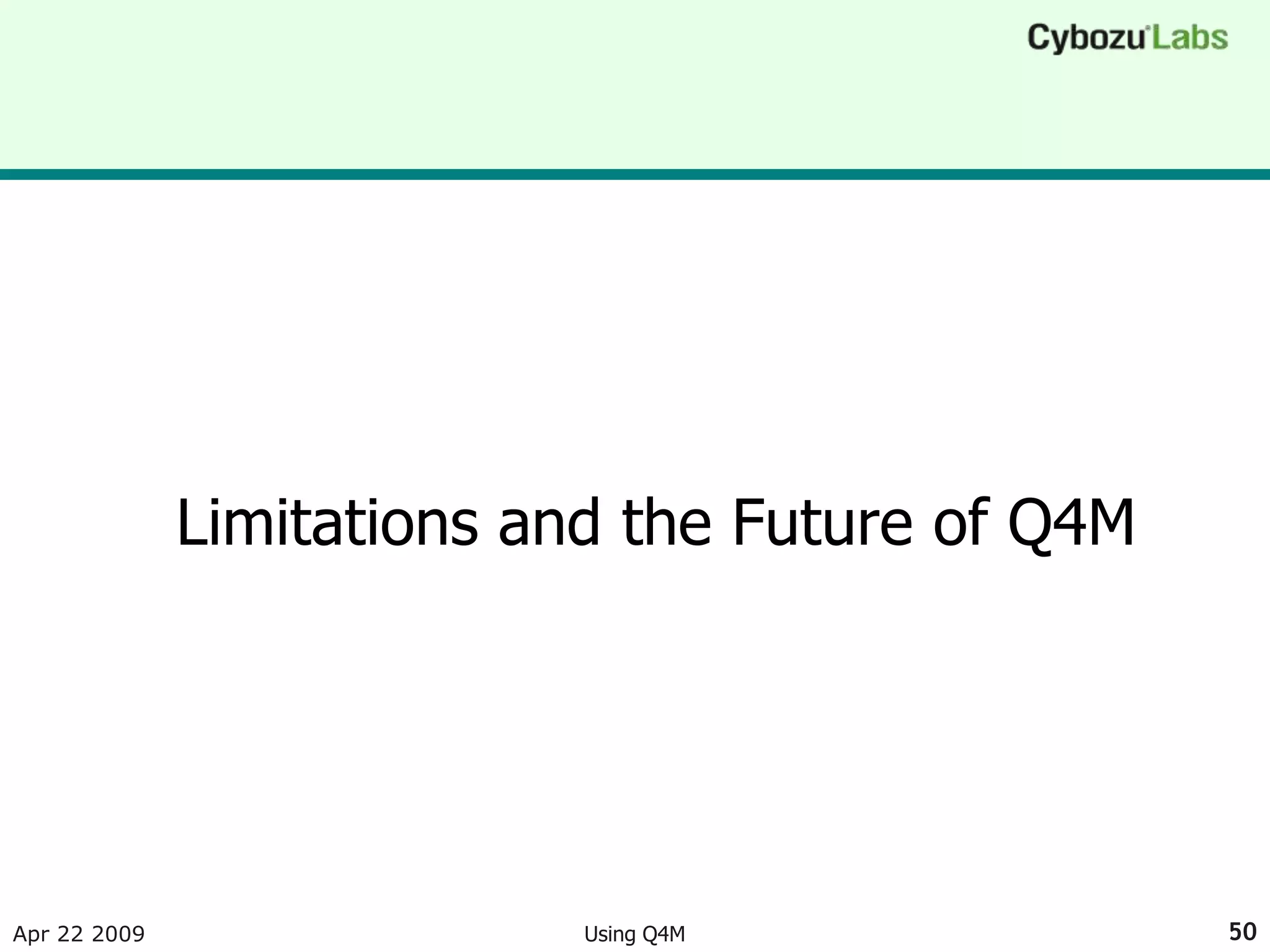 Cybozu Labs

Limitations and the Future of Q4M

Apr 22 2009

Using Q4M

50